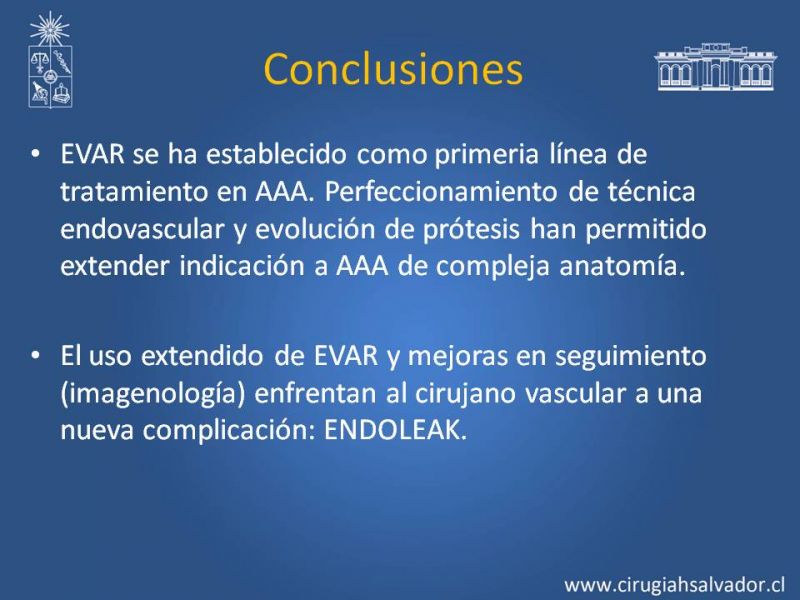 Conclusiones

• EVAR se ha establecido como primeria línea de tratamiento en AAA. Perfeccionamiento de técnica endovascular y evolución de prótesis han permitido extender indicación a AAA de compleja anatomía.

• El uso extendido de EVAR y mejoras en seguimiento (imagenología) enfrentan al cirujano vascular a una nueva complicación: ENDOLEAK.

www.cirugiahsalvador.cl